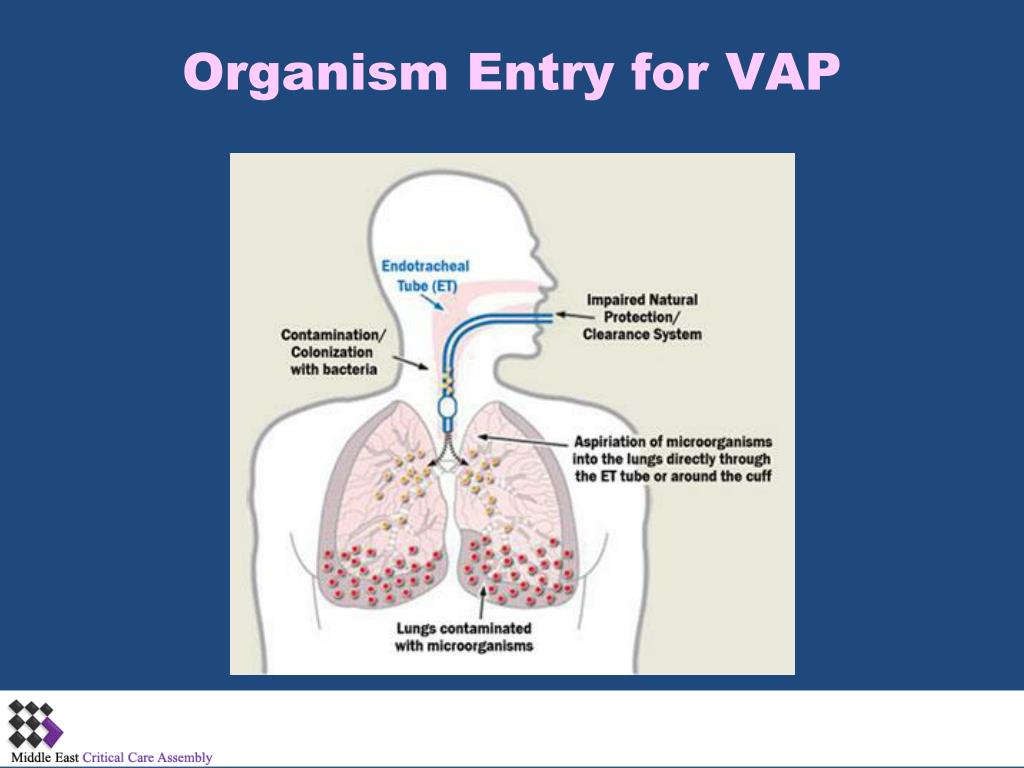 Organism Entry for VAP

Endotracheal Tube (ET)

Impaired Natural Protection/ Clearance System

Contamination/ Colonization with bacteria

Aspiriation of microorganisms into the lungs directly through the ET tube or around the cuff

Lungs contaminated with microorganisms

Middle East Critical Care Assembly